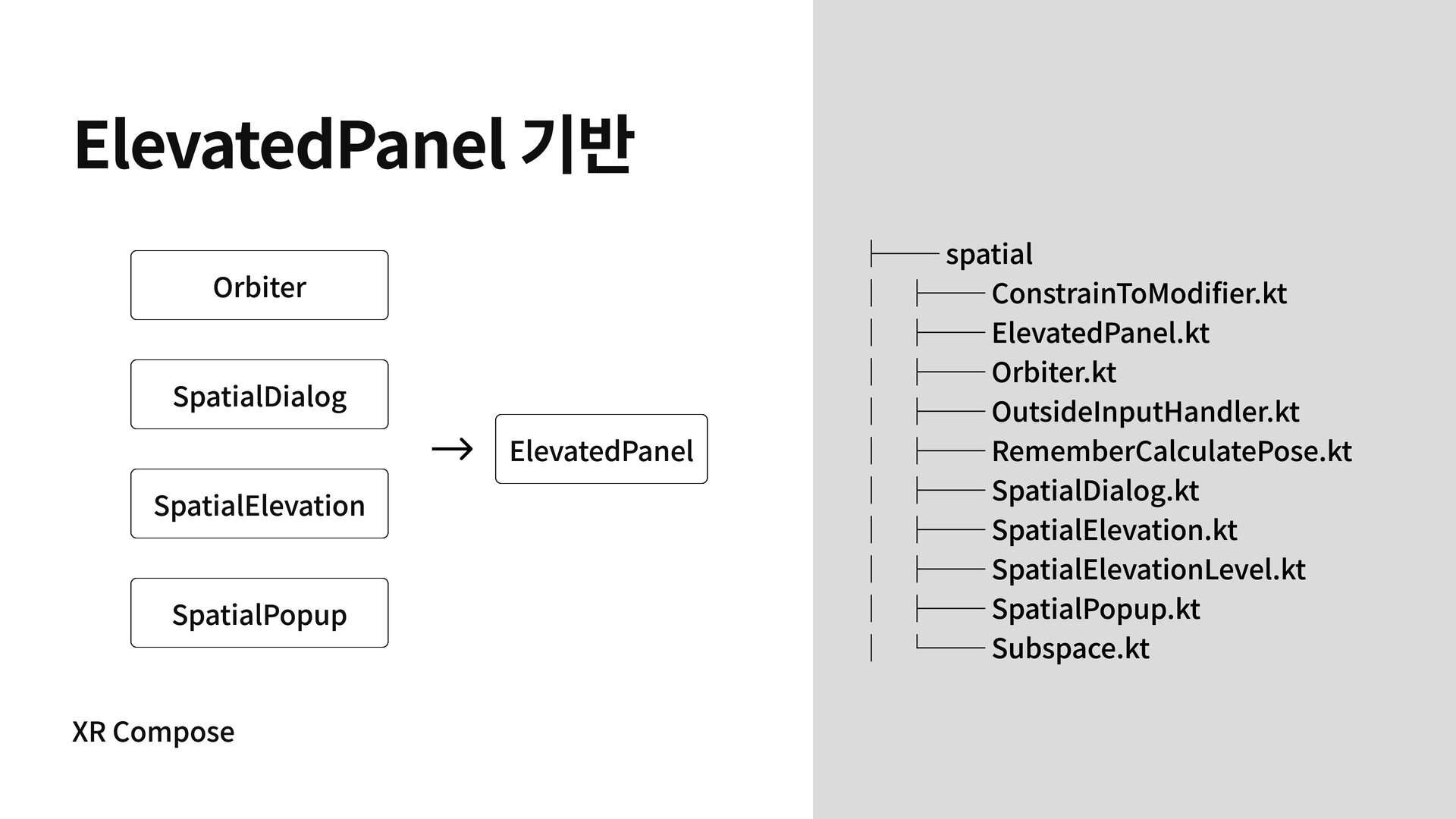 ElevatedPanel 기반

Orbiter

SpatialDialog

SpatialElevation

SpatialPopup

→ ElevatedPanel

XR Compose

├── spatial
│ ├── ConstrainToModifier.kt
│ ├── ElevatedPanel.kt
│ ├── Orbiter.kt
│ ├── OutsideInputHandler.kt
│ ├── RememberCalculatePose.kt
│ ├── SpatialDialog.kt
│ ├── SpatialElevation.kt
│ ├── SpatialElevationLevel.kt
│ ├── SpatialPopup.kt
│ └── Subspace.kt